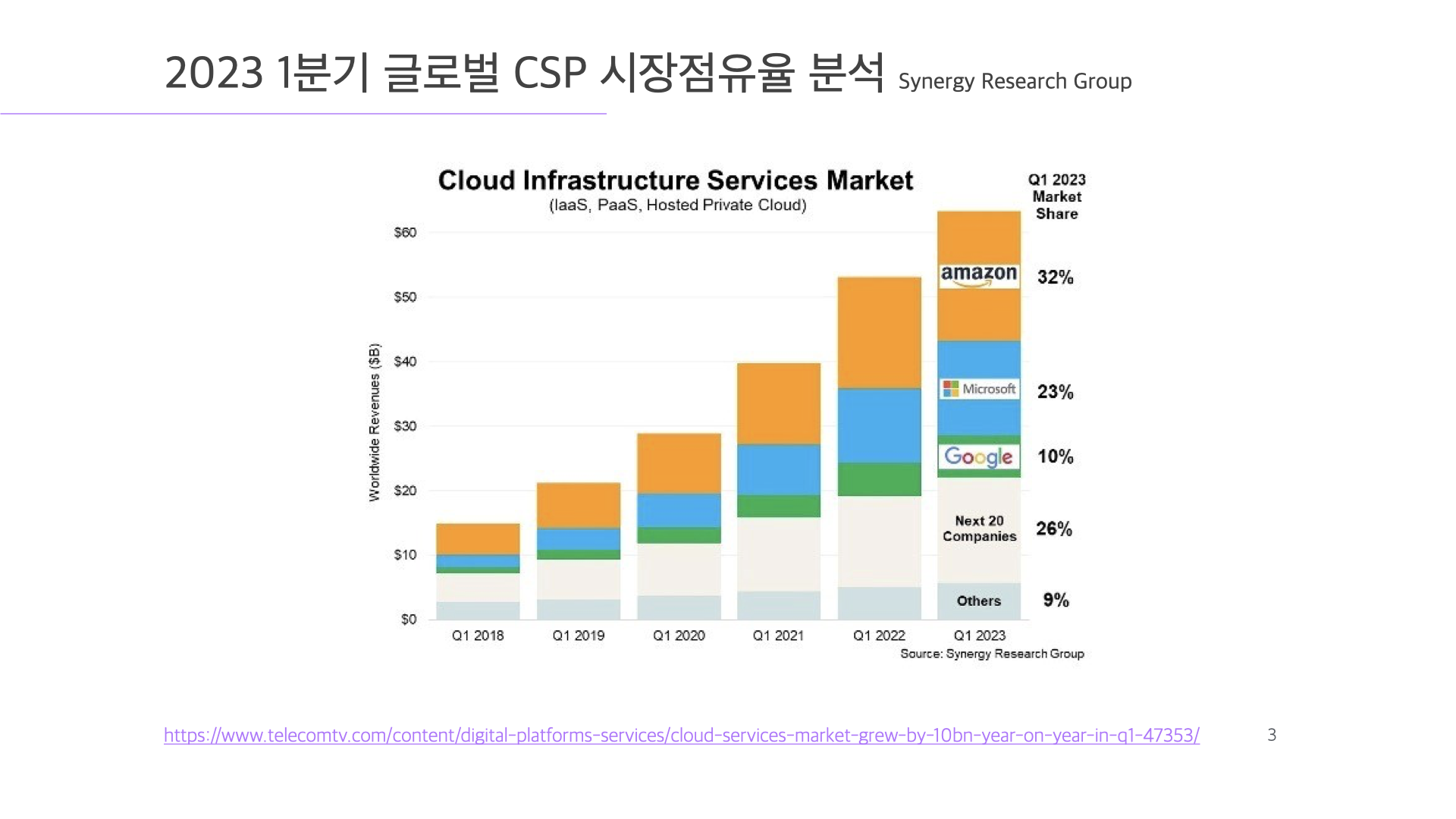 2023 1분기 글로벌 CSP 시장점유율 분석 Synergy Research Group

Cloud Infrastructure Services Market
(IaaS, PaaS, Hosted Private Cloud)

Q1 2023 Market Share

Worldwide Revenues ($B)

$60
$50
$40
$30
$20
$10
$0

amazon 32%
Microsoft 23%
Google 10%
Next 20 Companies 26%
Others 9%

Q1 2018
Q1 2019
Q1 2020
Q1 2021
Q1 2022
Q1 2023

Source: Synergy Research Group

https://www.telecomtv.com/content/digital-platforms-services/cloud-services-market-grew-by-10bn-year-on-year-in-q1-47353/

3